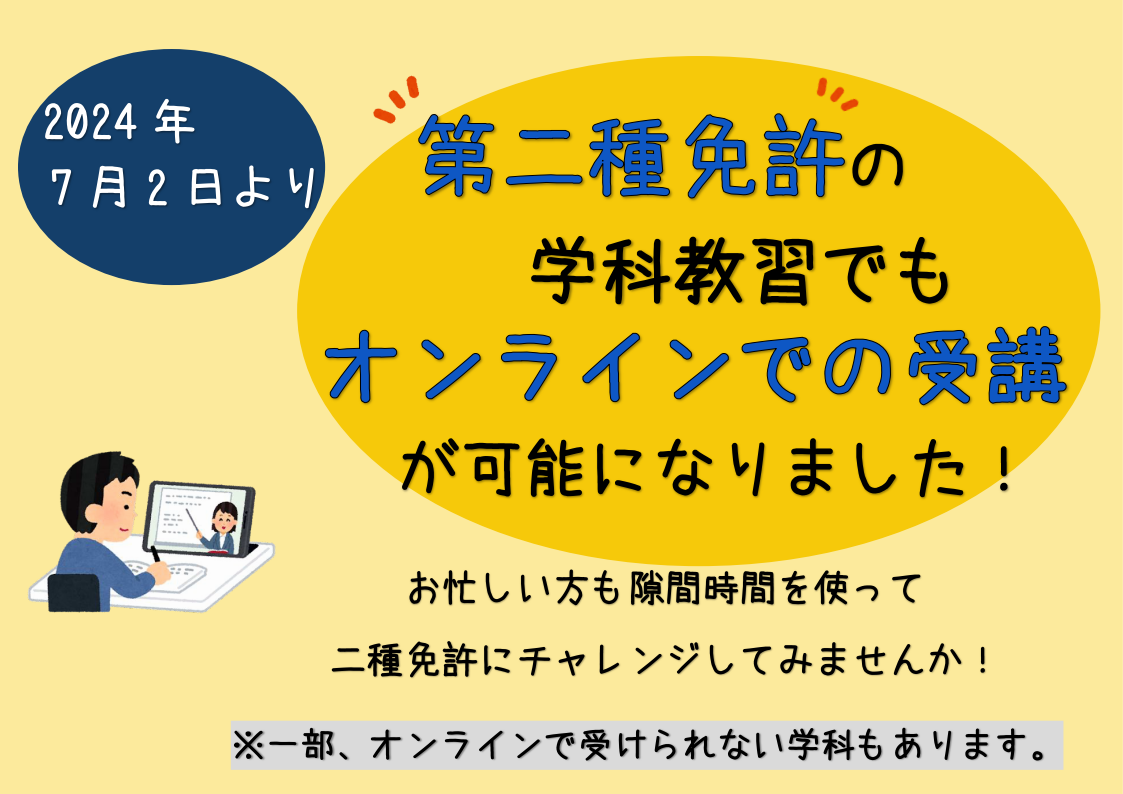 2024年
7月2日より

第二種免許の
学科教習でも
オンラインでの受講
が可能になりました！

お忙しい方も隙間時間を使って
二種免許にチャレンジしてみませんか！

※一部、オンラインで受けられない学科もあります。